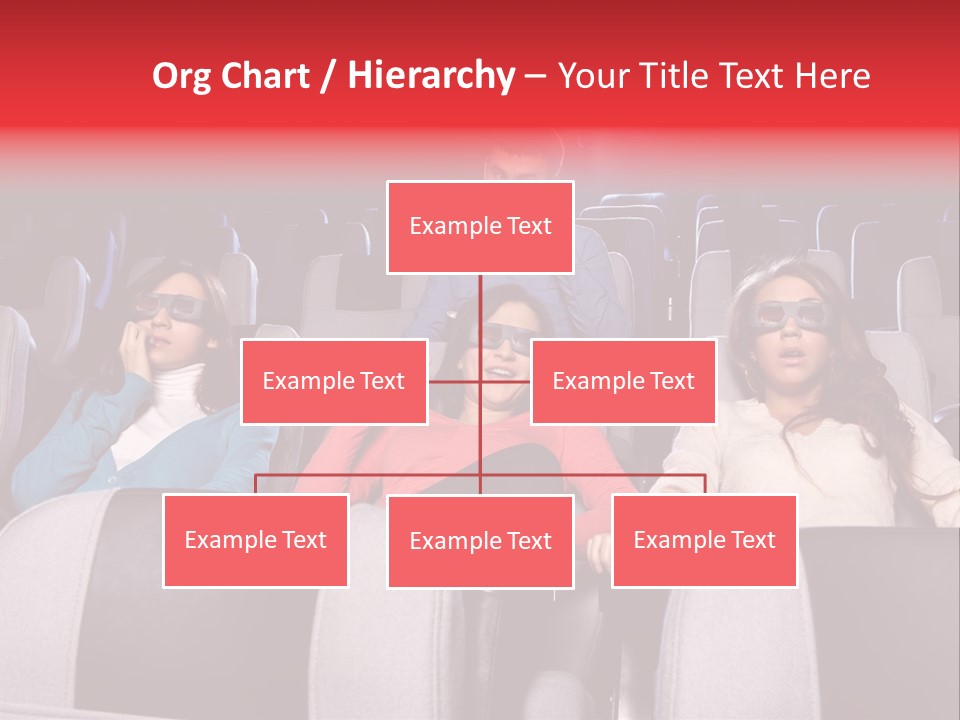 Org Chart / Hierarchy – Your Title Text Here

Example Text

Example Text

Example Text

Example Text

Example Text

Example Text